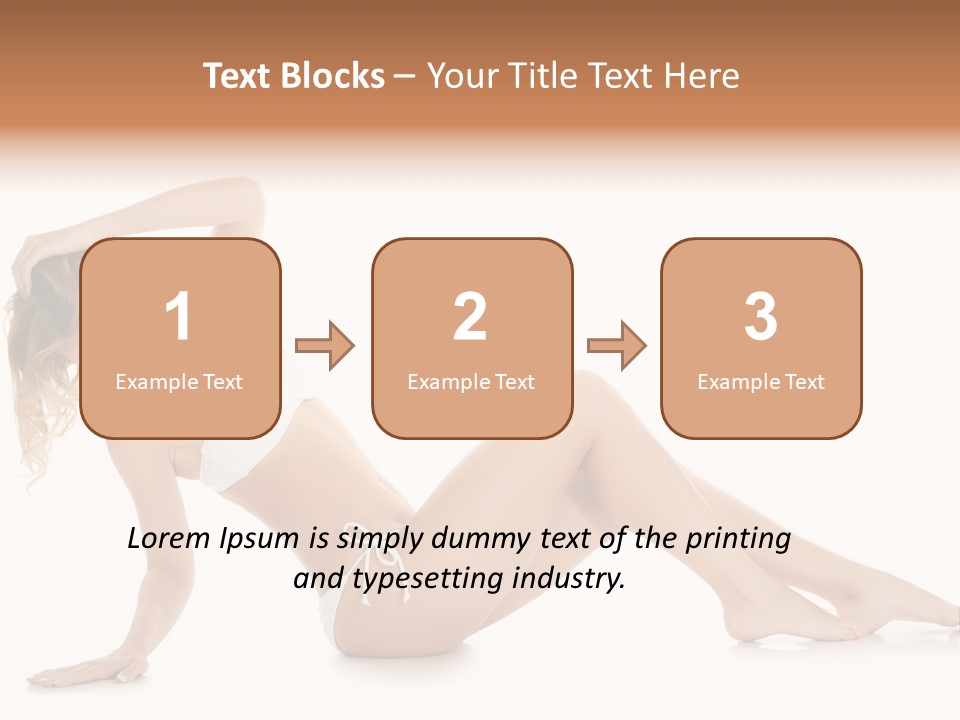 Text Blocks – Your Title Text Here

1
Example Text

2
Example Text

3
Example Text

Lorem Ipsum is simply dummy text of the printing and typesetting industry.